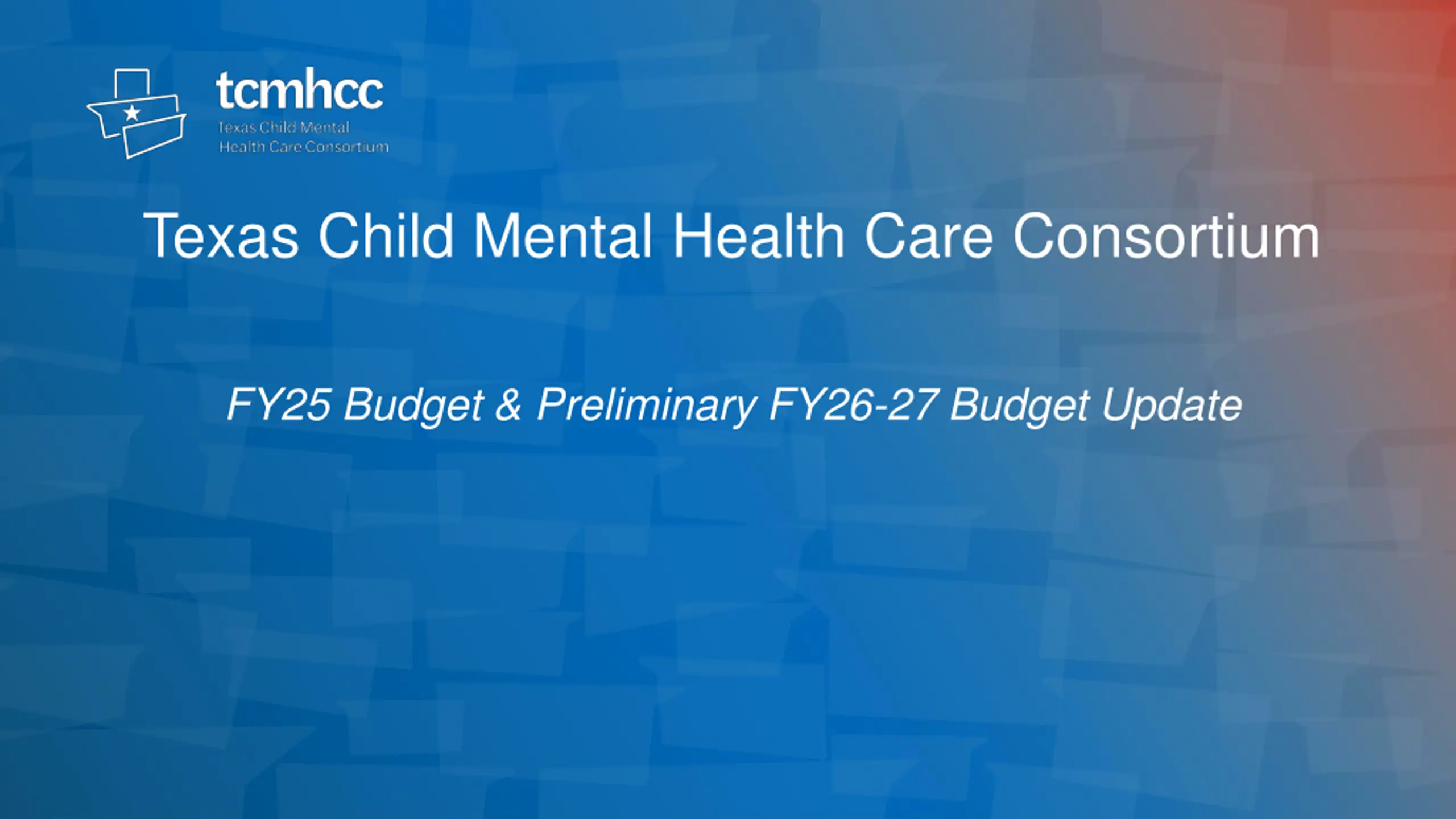 tcmhcc
Texas Child Mental
Health Care Consortium

Texas Child Mental Health Care Consortium

FY25 Budget & Preliminary FY26-27 Budget Update